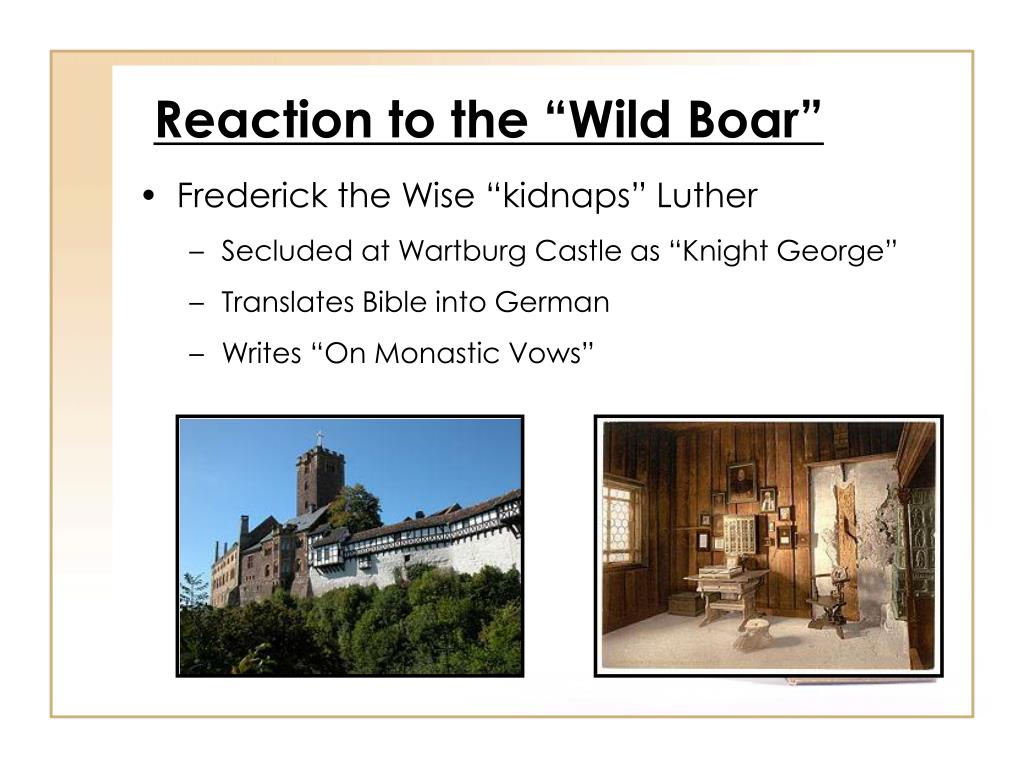 Reaction to the “Wild Boar”

• Frederick the Wise “kidnaps” Luther
  – Secluded at Wartburg Castle as “Knight George”
  – Translates Bible into German
  – Writes “On Monastic Vows”